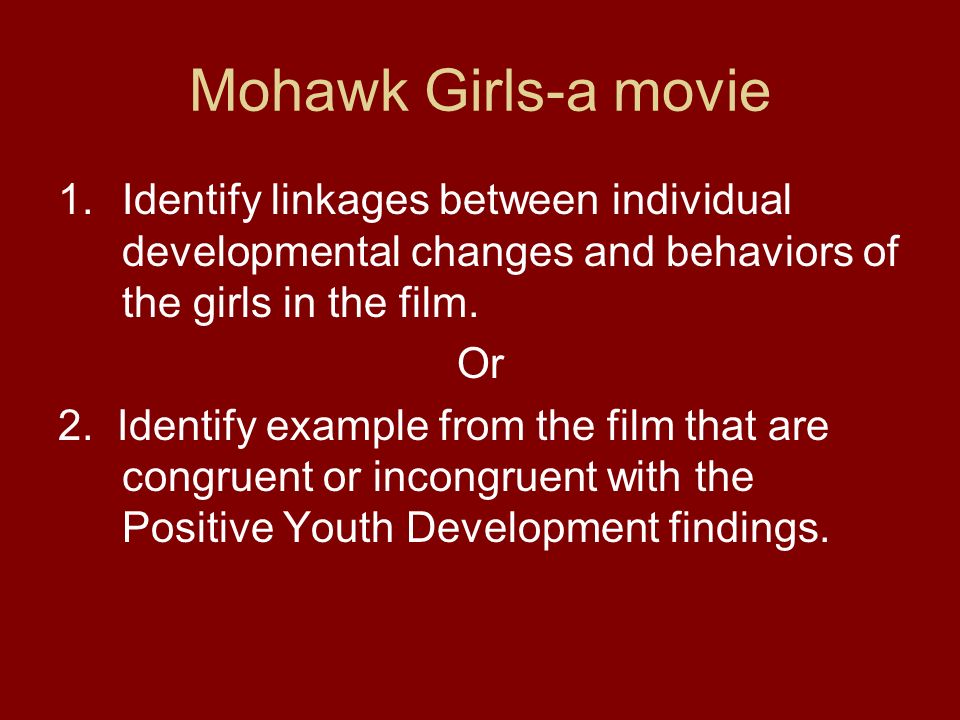 Mohawk Girls-a movie

1. Identify linkages between individual developmental changes and behaviors of the girls in the film.

Or

2. Identify example from the film that are congruent or incongruent with the Positive Youth Development findings.